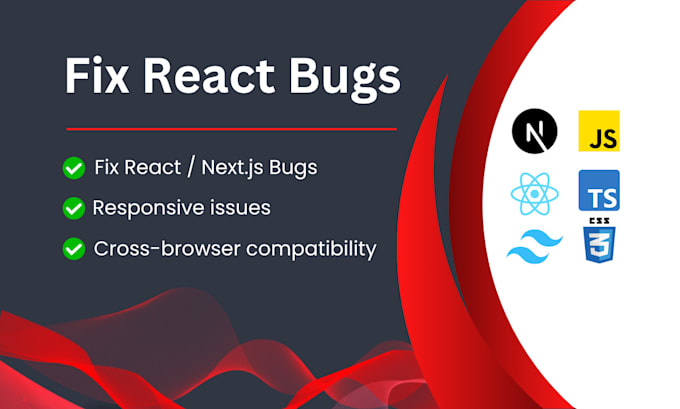 Fix React Bugs

Fix React / Next.js Bugs
Responsive issues
Cross-browser compatibility

N
JS
TS
CSS
3